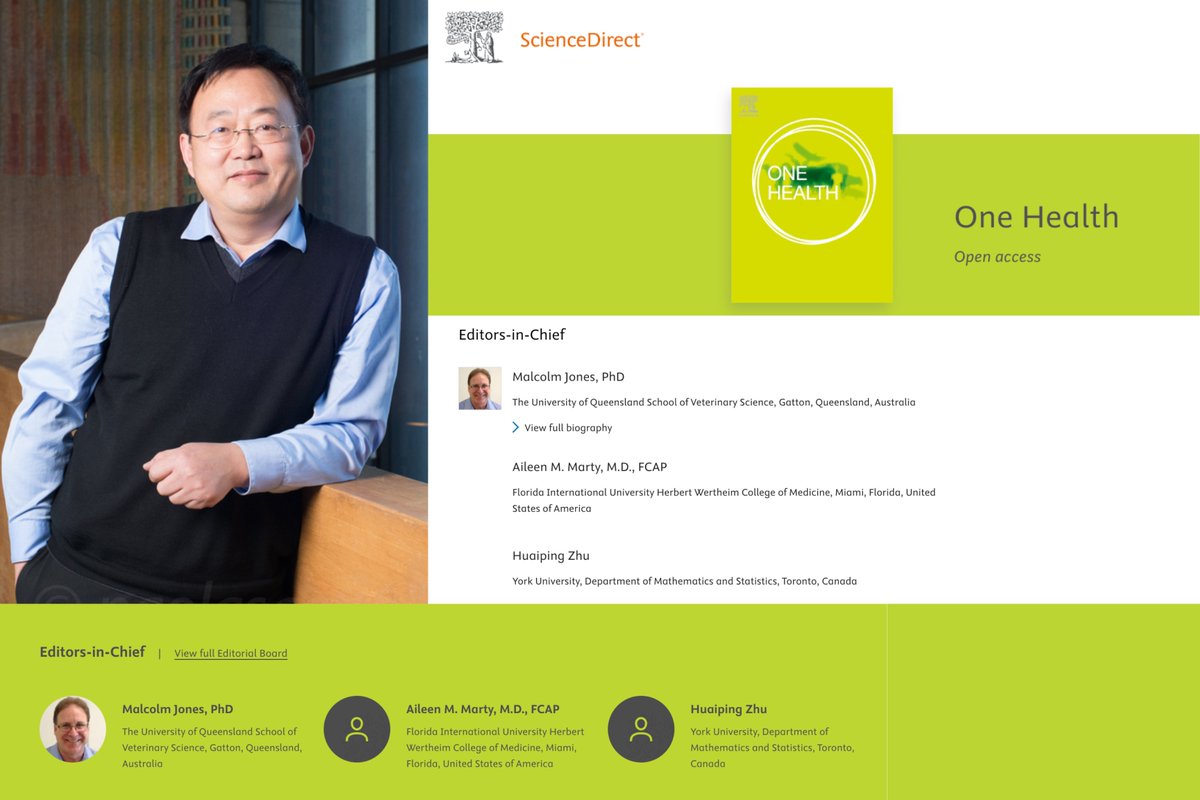 ScienceDirect

ONE HEALTH

One Health

Open access

Editors-in-Chief

Malcolm Jones, PhD

The University of Queensland School of Veterinary Science, Gatton, Queensland, Australia

View full biography

Aileen M. Marty, M.D., FCAP

Florida International University Herbert Wertheim College of Medicine, Miami, Florida, United States of America

Huaiping Zhu

York University, Department of Mathematics and Statistics, Toronto, Canada

Editors-in-Chief | View full Editorial Board

Malcolm Jones, PhD

The University of Queensland School of Veterinary Science, Gatton, Queensland, Australia

Aileen M. Marty, M.D., FCAP

Florida International University Herbert Wertheim College of Medicine, Miami, Florida, United States of America

Huaiping Zhu

York University, Department of Mathematics and Statistics, Toronto, Canada